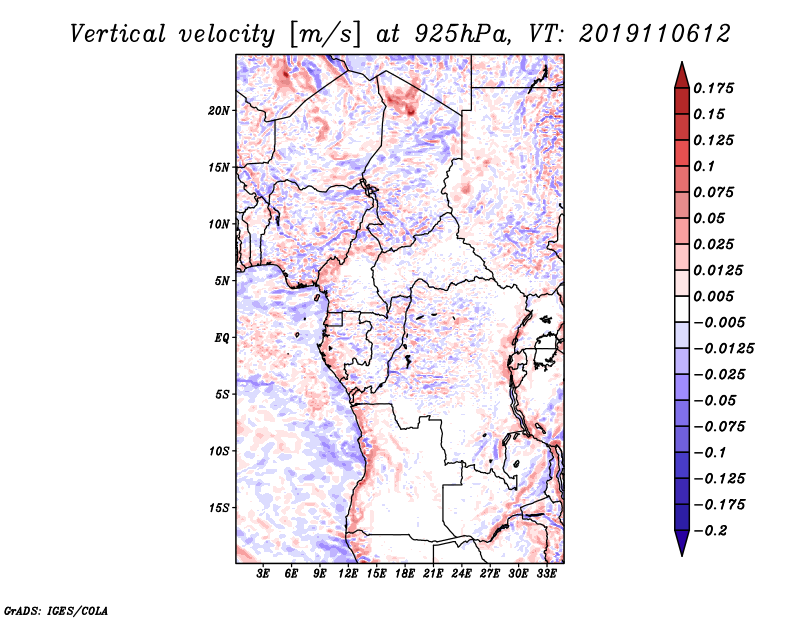 Vertical velocity [m/s] at 925hPa, VT: 2019110612

20N
15N
10N
5N
EQ
5S
10S
15S

3E 6E 9E 12E 15E 18E 21E 24E 27E 30E 33E

0.175
0.15
0.125
0.1
0.075
0.05
0.025
0.0125
0.005
−0.005
−0.0125
−0.025
−0.05
−0.075
−0.1
−0.125
−0.175
−0.2

GrADS: IGES/COLA